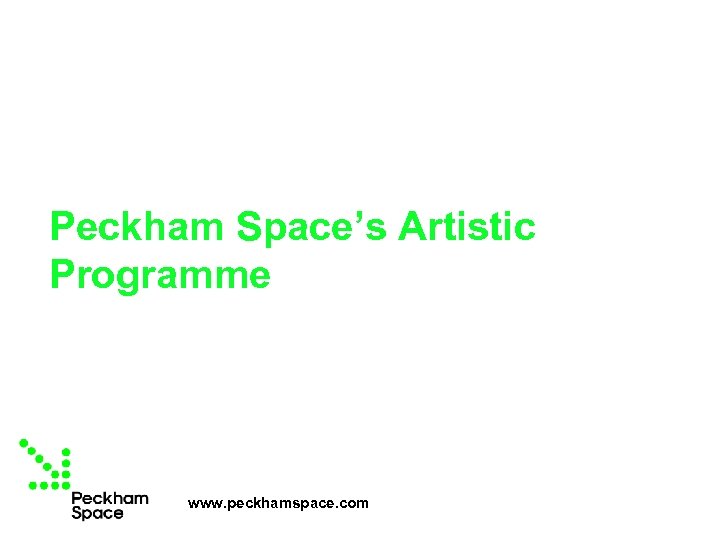 Peckham Space's Artistic Programme

Peckham Space

www.peckhamspace.com